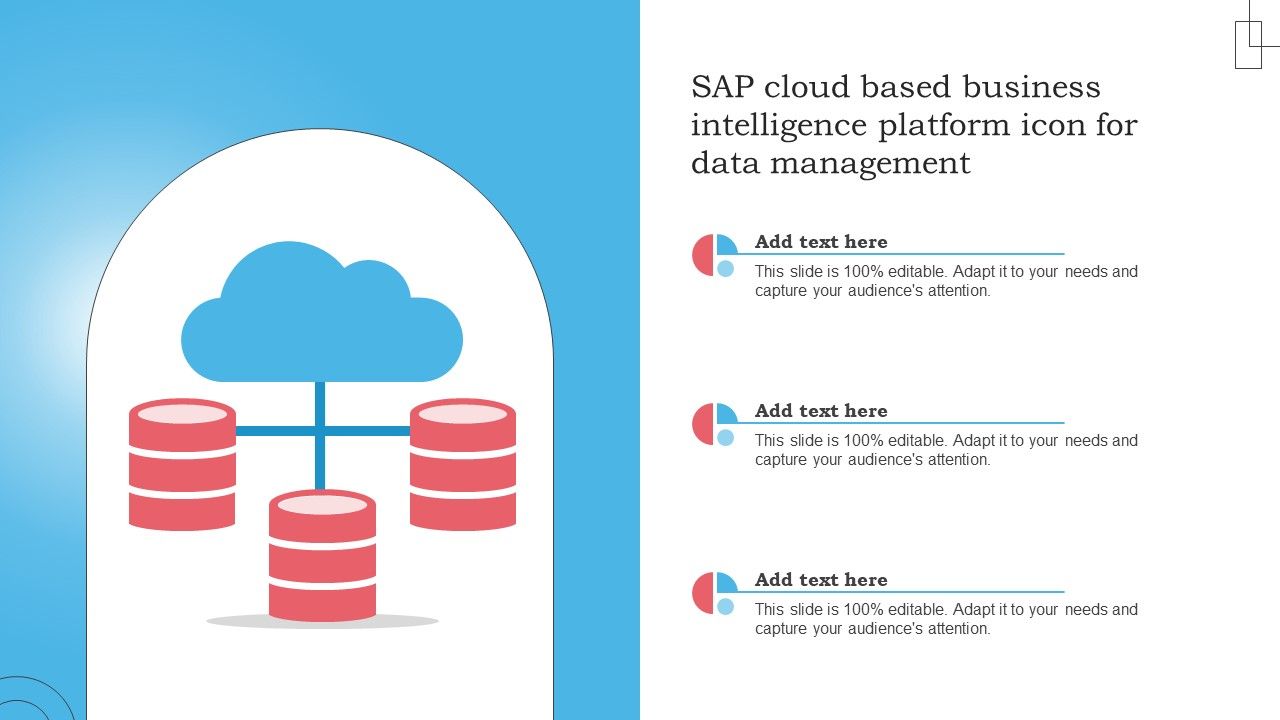 SAP cloud based business intelligence platform icon for data management

Add text here

This slide is 100% editable. Adapt it to your needs and capture your audience's attention.

Add text here

This slide is 100% editable. Adapt it to your needs and capture your audience's attention.

Add text here

This slide is 100% editable. Adapt it to your needs and capture your audience's attention.